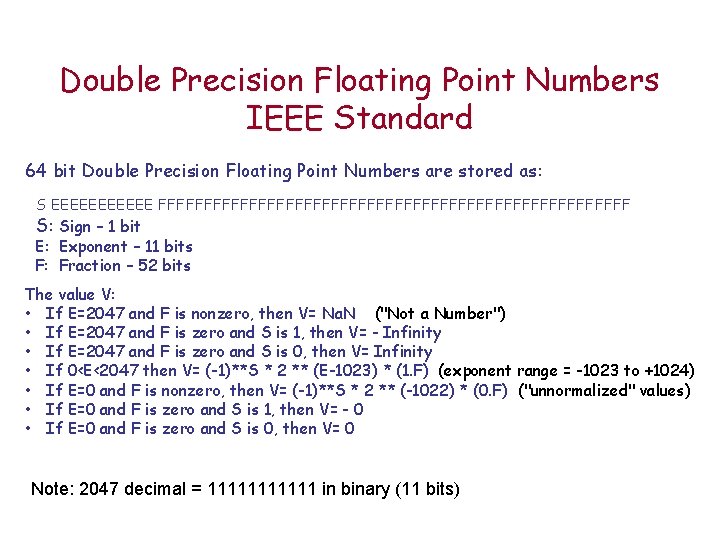 Double Precision Floating Point Numbers
IEEE Standard

64 bit Double Precision Floating Point Numbers are stored as:

S EEEEEEEEEEE FFFFFFFFFFFFFFFFFFFFFFFFFFFFFFFFFFFFFFFFFFFFFFFFFFFF
S: Sign – 1 bit
E: Exponent – 11 bits
F: Fraction – 52 bits

The value V:
• If E=2047 and F is nonzero, then V= NaN ("Not a Number")
• If E=2047 and F is zero and S is 1, then V= - Infinity
• If E=2047 and F is zero and S is 0, then V= Infinity
• If 0<E<2047 then V= (-1)**S * 2 ** (E-1023) * (1.F) (exponent range = -1023 to +1024)
• If E=0 and F is nonzero, then V= (-1)**S * 2 ** (-1022) * (0.F) ("unnormalized" values)
• If E=0 and F is zero and S is 1, then V= - 0
• If E=0 and F is zero and S is 0, then V= 0

Note: 2047 decimal = 11111111111 in binary (11 bits)